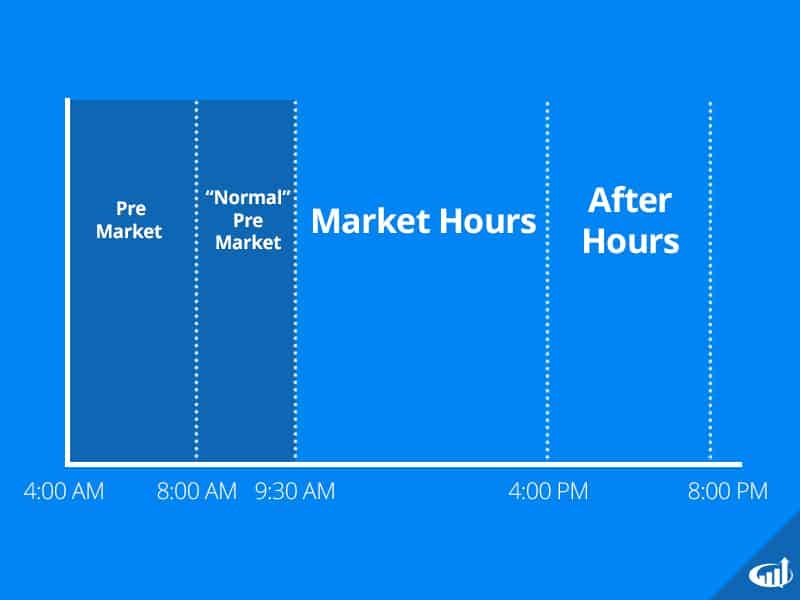 Pre Market

"Normal" Pre Market

Market Hours

After Hours

4:00 AM 8:00 AM 9:30 AM 4:00 PM 8:00 PM